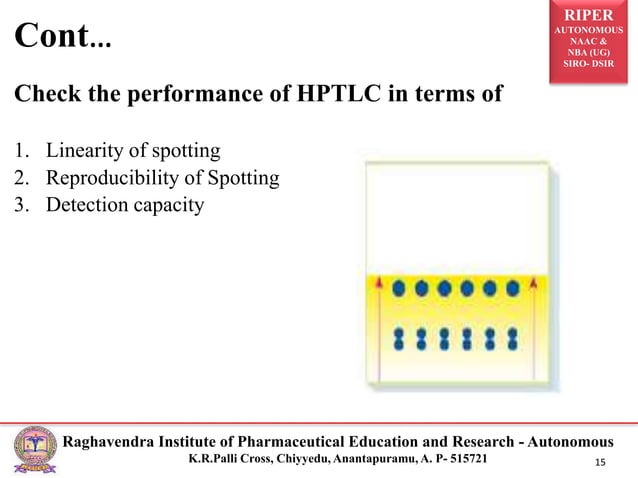 Cont...

RIPER
AUTONOMOUS
NAAC &
NBA (UG)
SIRO- DSIR

Check the performance of HPTLC in terms of

1. Linearity of spotting
2. Reproducibility of Spotting
3. Detection capacity

Raghavendra Institute of Pharmaceutical Education and Research - Autonomous
K.R.Palli Cross, Chiyyedu, Anantapuramu, A. P- 515721

15